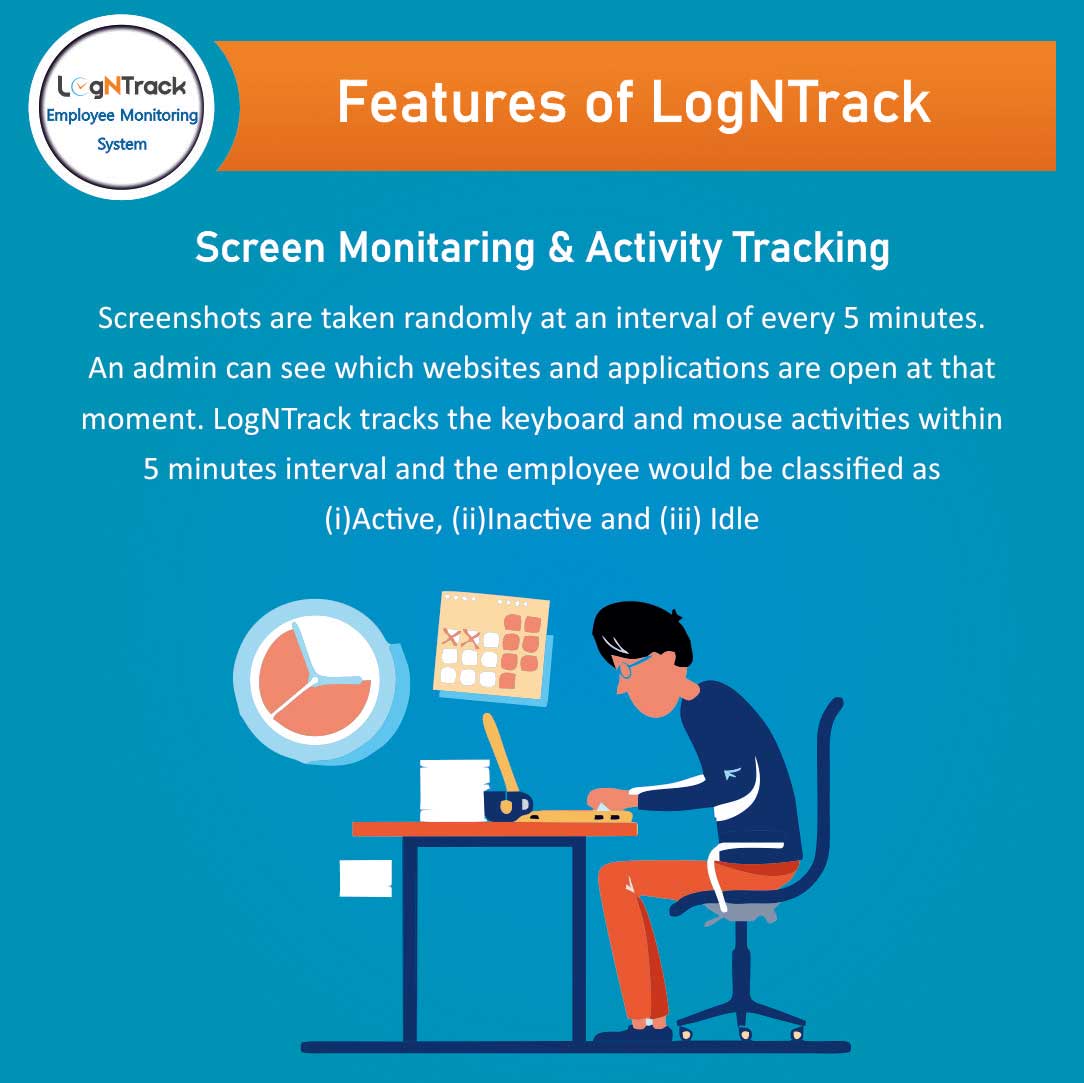 LogNTrack
Employee Monitoring System

Features of LogNTrack

Screen Monitaring & Activity Tracking

Screenshots are taken randomly at an interval of every 5 minutes. An admin can see which websites and applications are open at that moment. LogNTrack tracks the keyboard and mouse activities within 5 minutes interval and the employee would be classified as (i)Active, (ii)Inactive and (iii) Idle